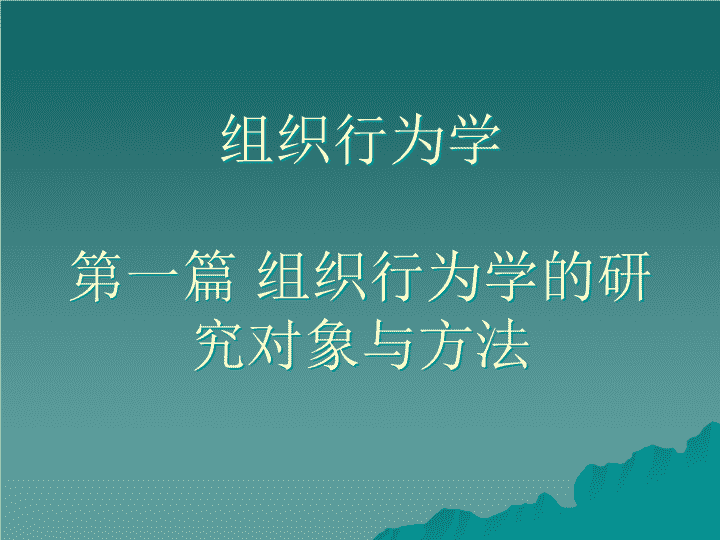 组织行为学

第一篇 组织行为学的研究对象与方法